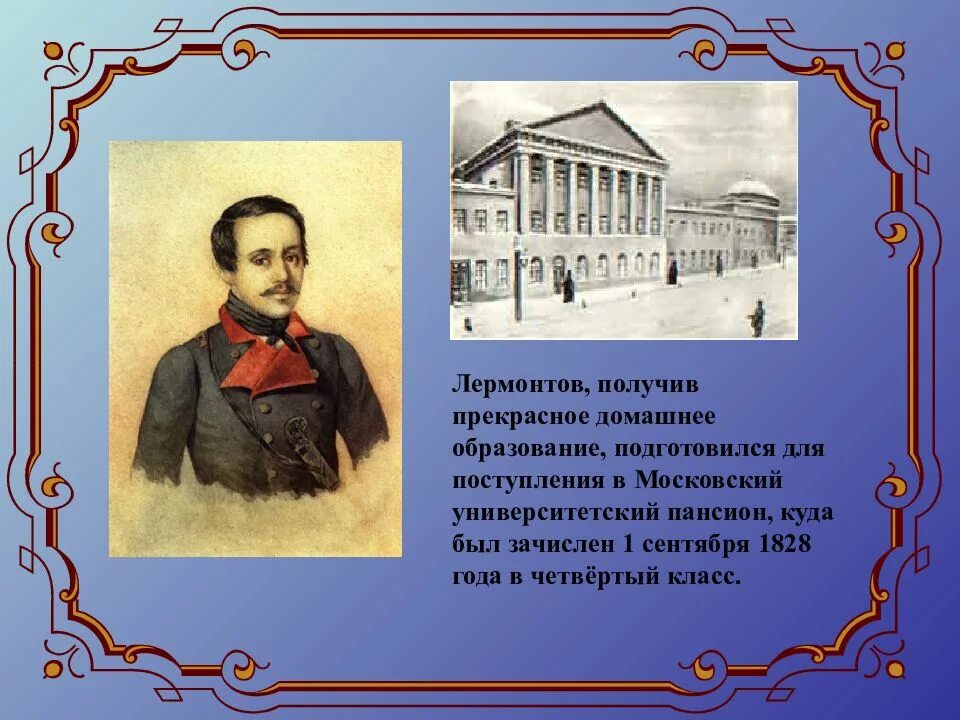 Лермонтов, получив прекрасное домашнее образование, подготовился для поступления в Московский университетский пансион, куда был зачислен 1 сентября 1828 года в четвёртый класс.